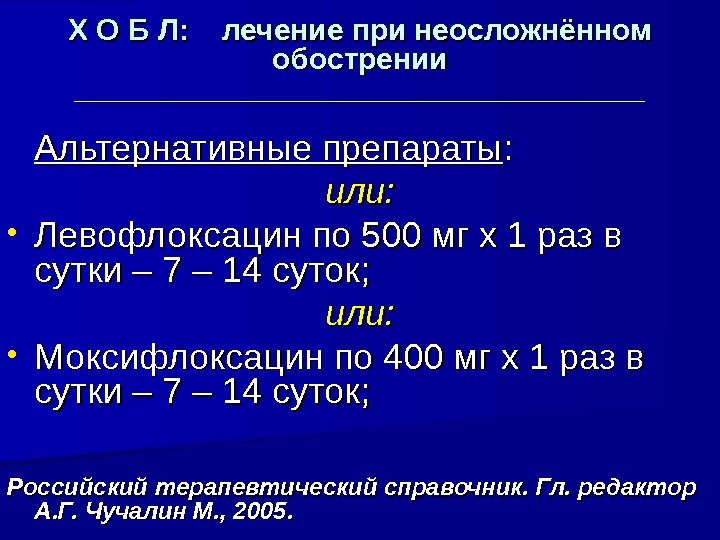 Х О Б Л: лечение при неосложнённом обострении

Альтернативные препараты:

или:

• Левофлоксацин по 500 мг х 1 раз в сутки – 7 – 14 суток;

или:

• Моксифлоксацин по 400 мг х 1 раз в сутки – 7 – 14 суток;

Российский терапевтический справочник. Гл. редактор А.Г. Чучалин М., 2005.